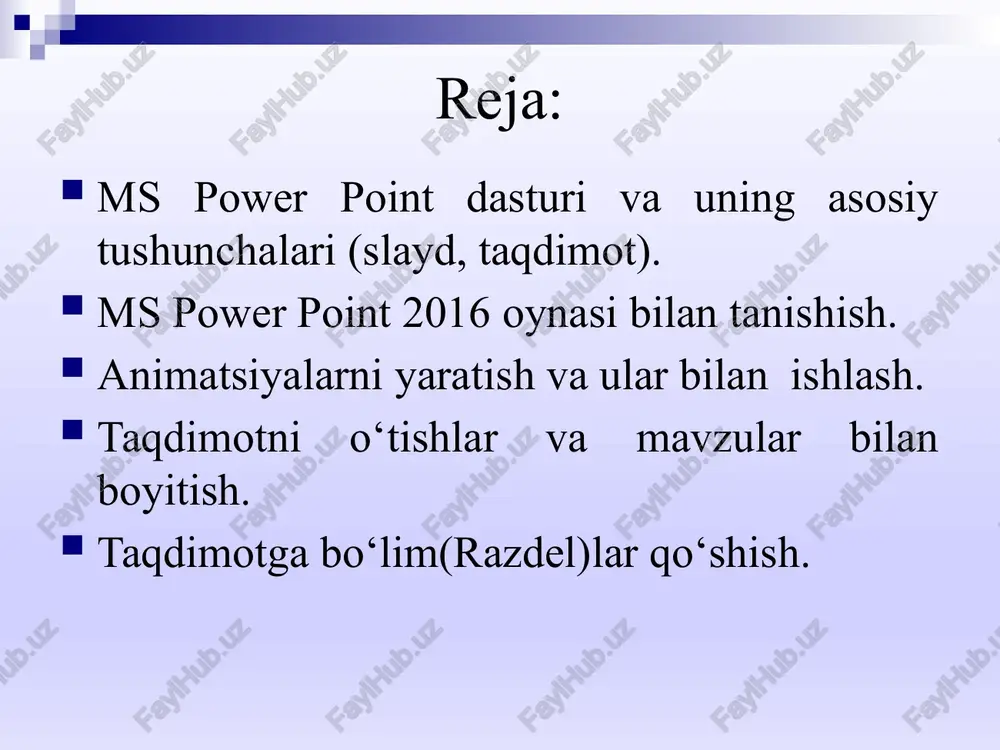 Reja:

- MS Power Point dasturi va uning asosiy tushunchalari (slayd, taqdimot).
- MS Power Point 2016 oynasi bilan tanishish.
- Animatsiyalarni yaratish va ular bilan ishlash.
- Taqdimotni o‘tishlar va mavzular bilan boyitish.
- Taqdimotga bo‘lim(Razdel)lar qo‘shish.

FaylHub.uz